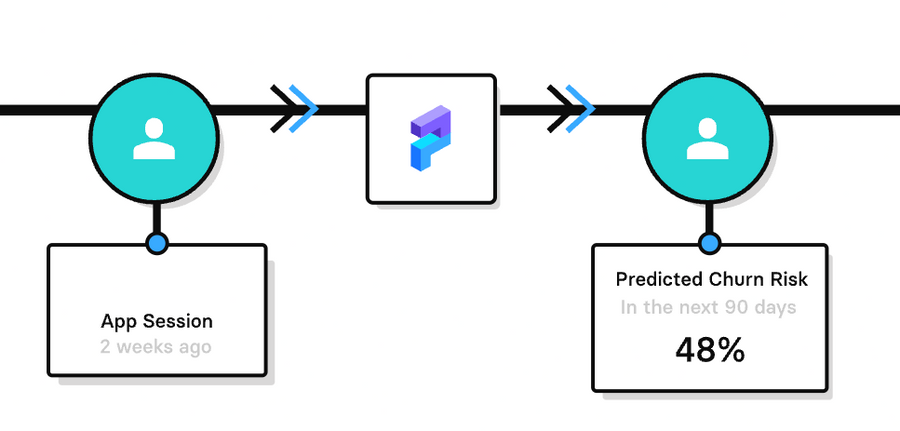 App Session
2 weeks ago

Predicted Churn Risk
In the next 90 days
48%